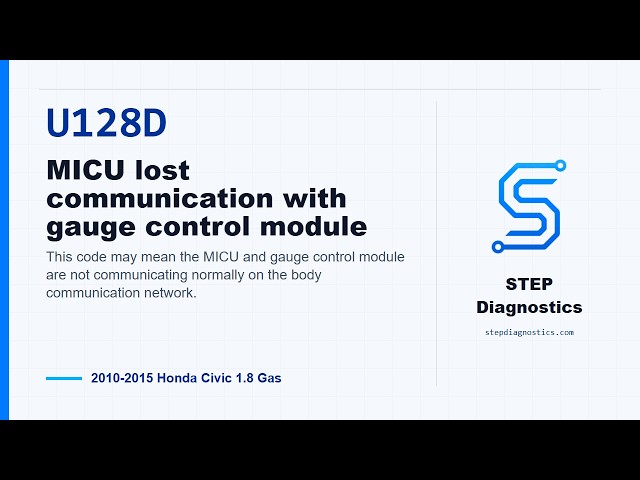 U128D

MICU lost communication with gauge control module

This code may mean the MICU and gauge control module are not communicating normally on the body communication network.

2010-2015 Honda Civic 1.8 Gas

STEP Diagnostics

stepdiagnostics.com